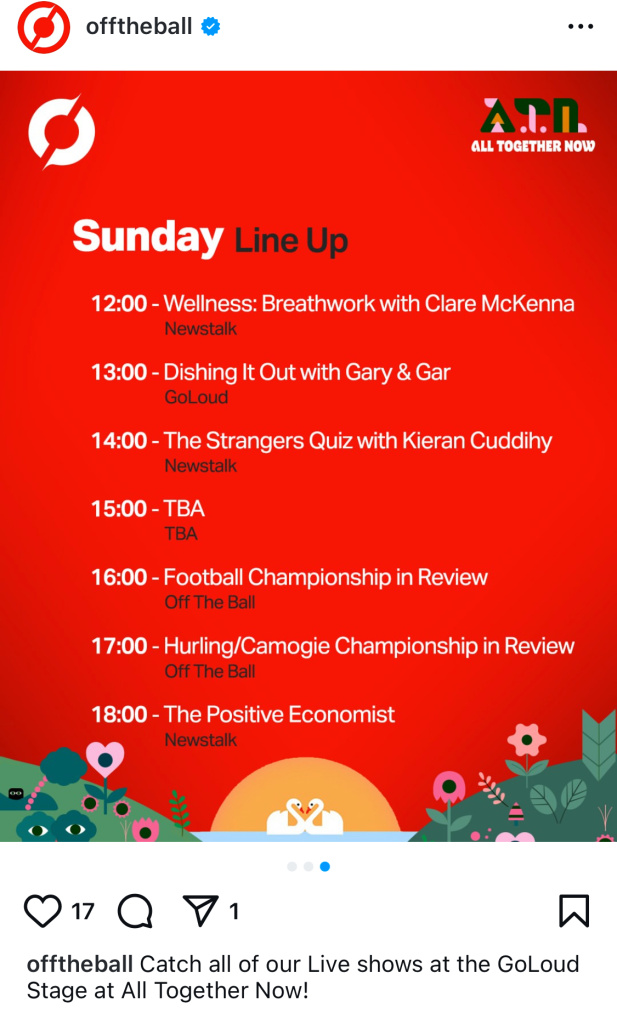 offtheball

A.T.N.
ALL TOGETHER NOW

Sunday Line Up

12:00 - Wellness: Breathwork with Clare McKenna
Newstalk

13:00 - Dishing It Out with Gary & Gar
GoLoud

14:00 - The Strangers Quiz with Kieran Cuddihy
Newstalk

15:00 - TBA
TBA

16:00 - Football Championship in Review
Off The Ball

17:00 - Hurling/Camogie Championship in Review
Off The Ball

18:00 - The Positive Economist
Newstalk

17 1

offtheball Catch all of our Live shows at the GoLoud Stage at All Together Now!